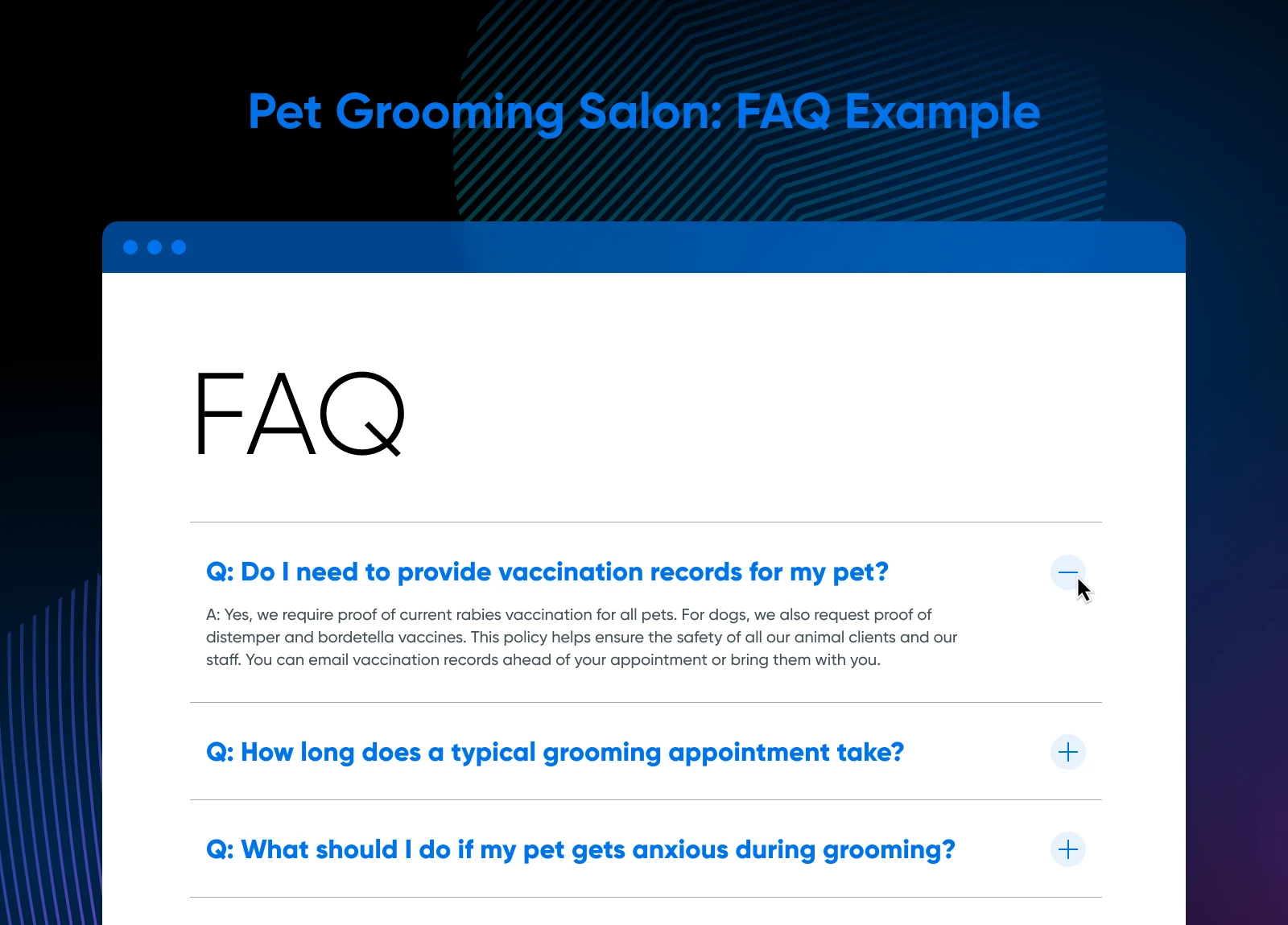 Pet Grooming Salon: FAQ Example

FAQ

Q: Do I need to provide vaccination records for my pet?

A: Yes, we require proof of current rabies vaccination for all pets. For dogs, we also request proof of distemper and bordetella vaccines. This policy helps ensure the safety of all our animal clients and our staff. You can email vaccination records ahead of your appointment or bring them with you.

Q: How long does a typical grooming appointment take?

Q: What should I do if my pet gets anxious during grooming?